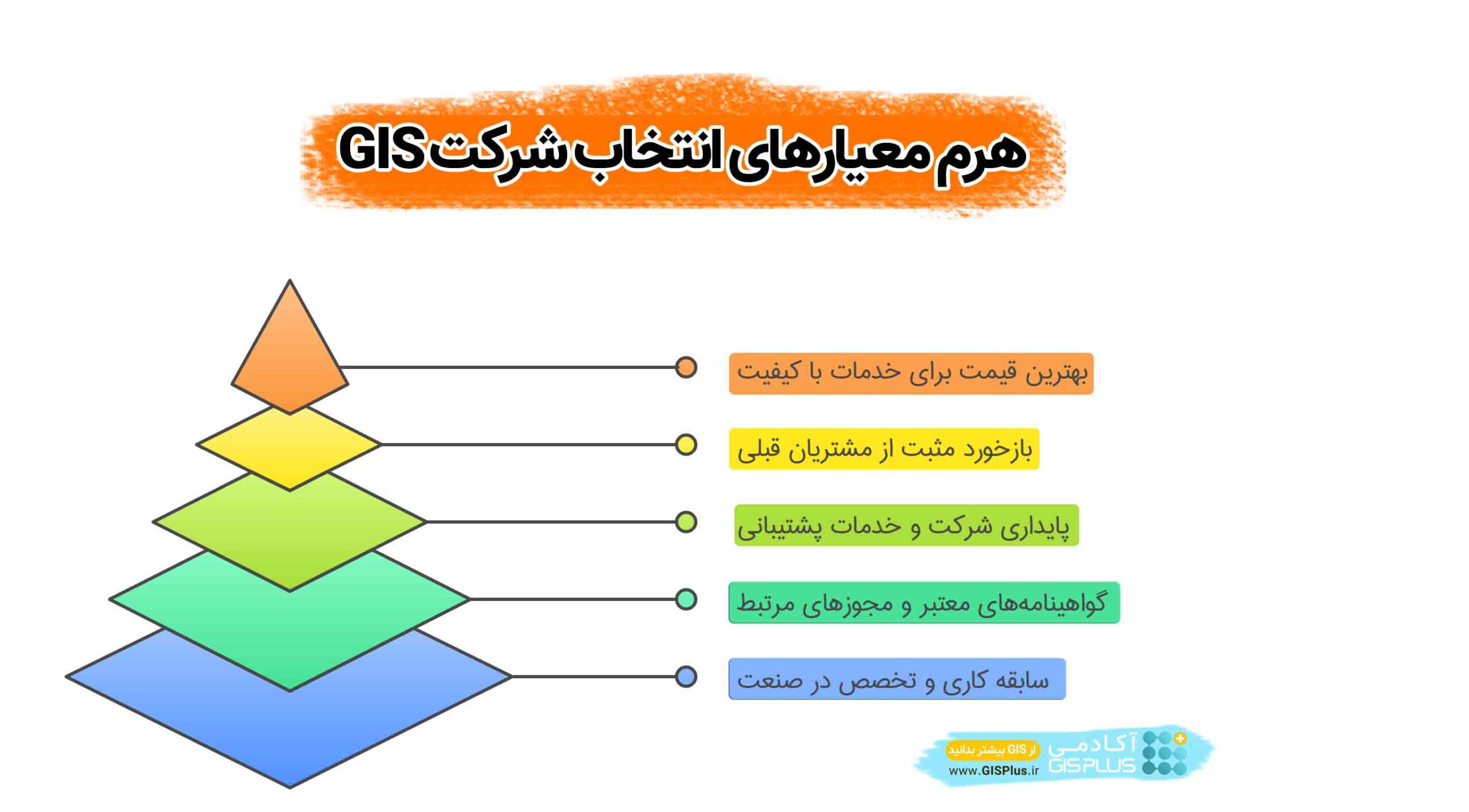 هرم معیارهای انتخاب شرکت GIS

بهترین قیمت برای خدمات با کیفیت

بازخورد مثبت از مشتریان قبلی

پایداری شرکت و خدمات پشتیبانی

گواهینامه‌های معتبر و مجوزهای مرتبط

سابقه کاری و تخصص در صنعت

آکادمی GISPLUS
از GIS بیشتر بدانید
www.GISPlus.ir